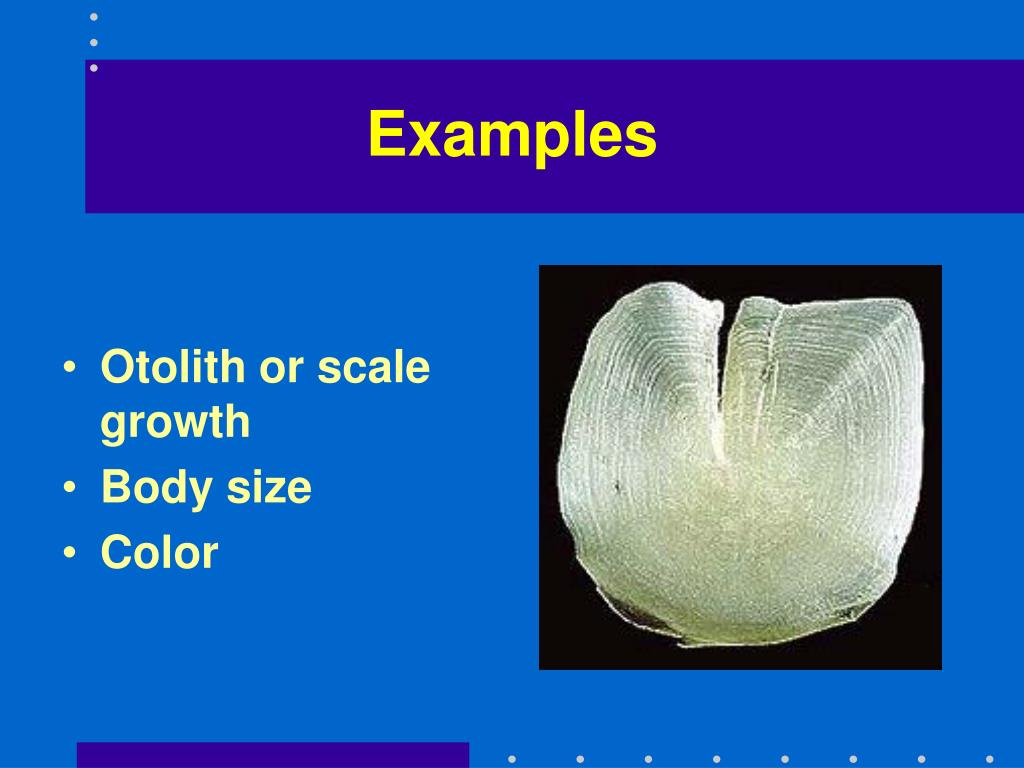 Examples

• Otolith or scale growth
• Body size
• Color